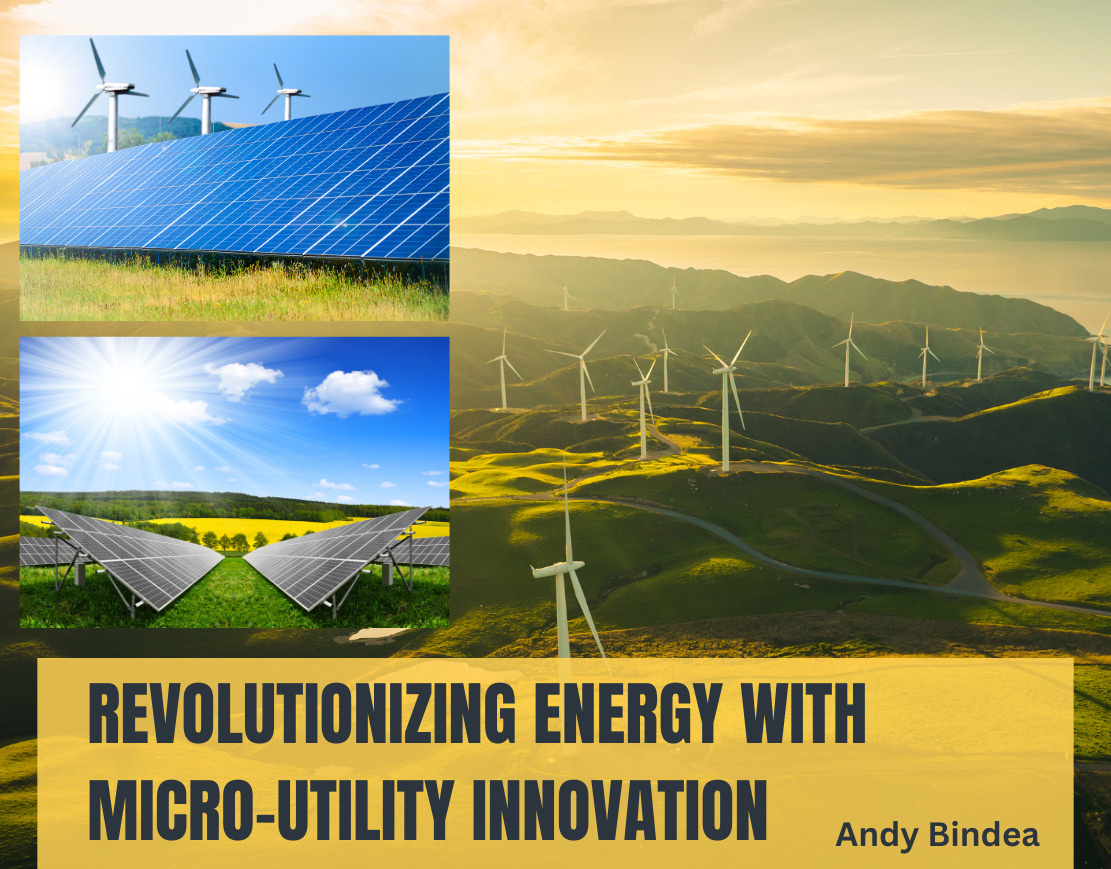 REVOLUTIONIZING ENERGY WITH MICRO-UTILITY INNOVATION

Andy Bindea